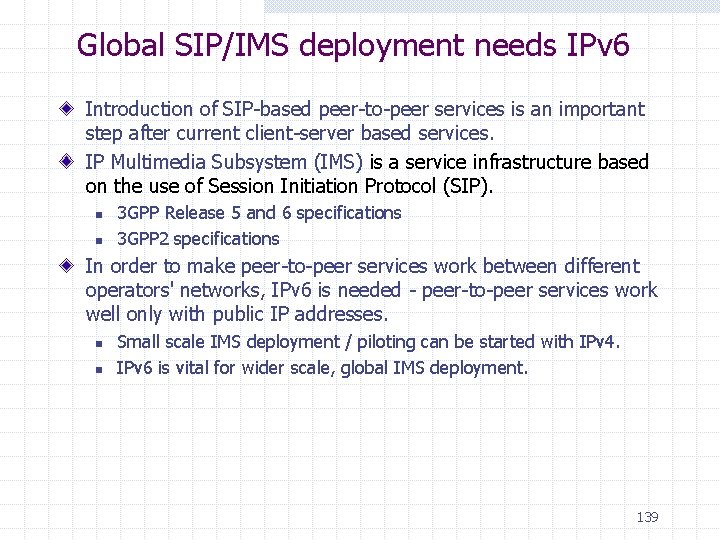 Global SIP/IMS deployment needs IPv6

Introduction of SIP-based peer-to-peer services is an important step after current client-server based services.

IP Multimedia Subsystem (IMS) is a service infrastructure based on the use of Session Initiation Protocol (SIP).

3GPP Release 5 and 6 specifications

3GPP2 specifications

In order to make peer-to-peer services work between different operators' networks, IPv6 is needed - peer-to-peer services work well only with public IP addresses.

Small scale IMS deployment / piloting can be started with IPv4.

IPv6 is vital for wider scale, global IMS deployment.

139